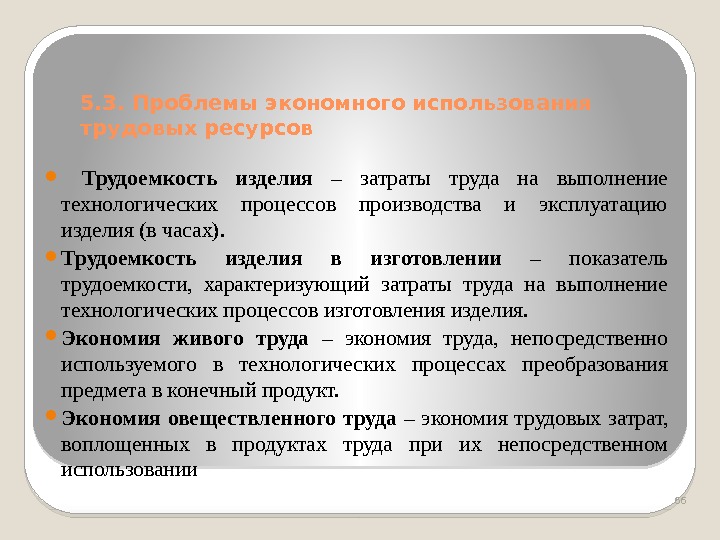 5.3. Проблемы экономного использования трудовых ресурсов

Трудоемкость изделия – затраты труда на выполнение технологических процессов производства и эксплуатацию изделия (в часах).

Трудоемкость изделия в изготовлении – показатель трудоемкости, характеризующий затраты труда на выполнение технологических процессов изготовления изделия.

Экономия живого труда – экономия труда, непосредственно используемого в технологических процессах преобразования предмета в конечный продукт.

Экономия овеществленного труда – экономия трудовых затрат, воплощенных в продуктах труда при их непосредственном использовании

66